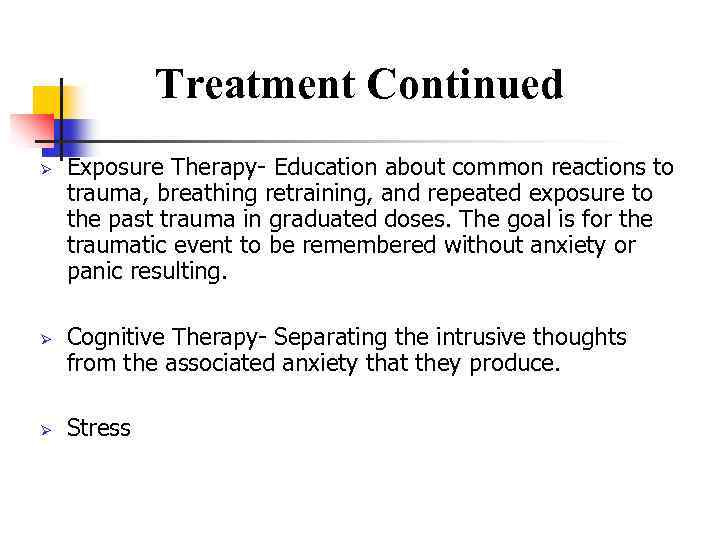 Treatment Continued

➢ Exposure Therapy- Education about common reactions to trauma, breathing retraining, and repeated exposure to the past trauma in graduated doses. The goal is for the traumatic event to be remembered without anxiety or panic resulting.

➢ Cognitive Therapy- Separating the intrusive thoughts from the associated anxiety that they produce.

➢ Stress